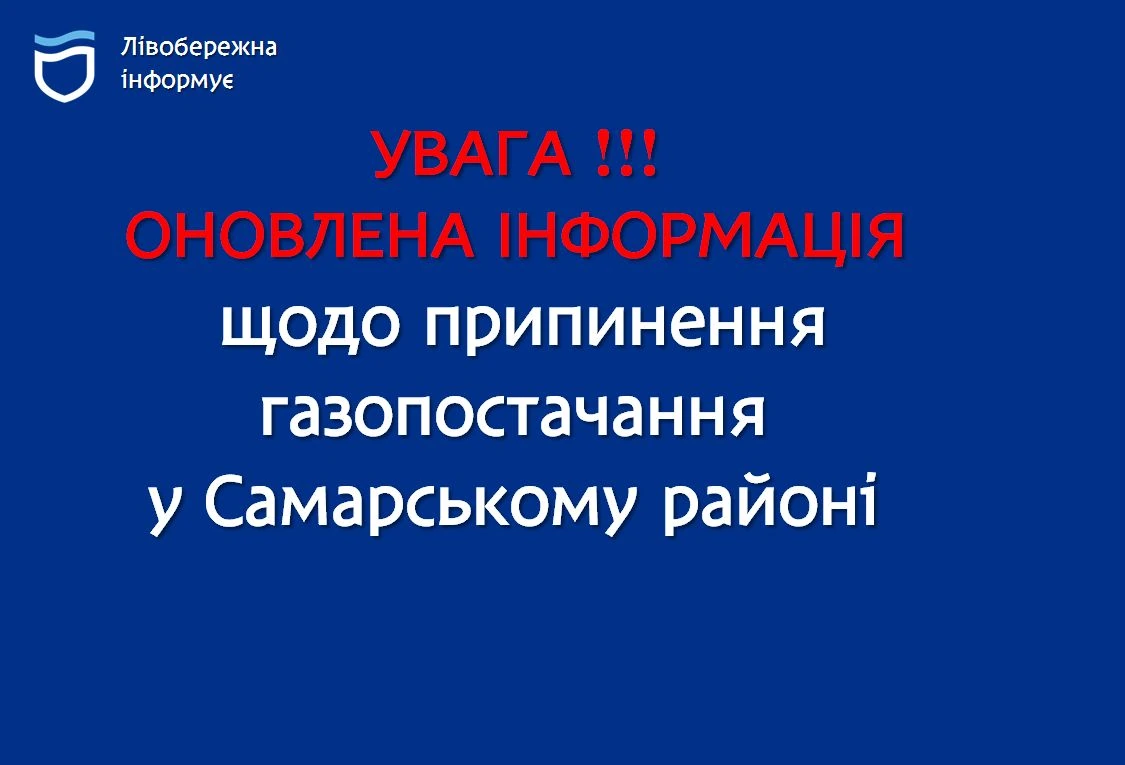 Лівобережна інформує

УВАГА !!!
ОНОВЛЕНА ІНФОРМАЦІЯ
щодо припинення
газопостачання
у Самарському районі